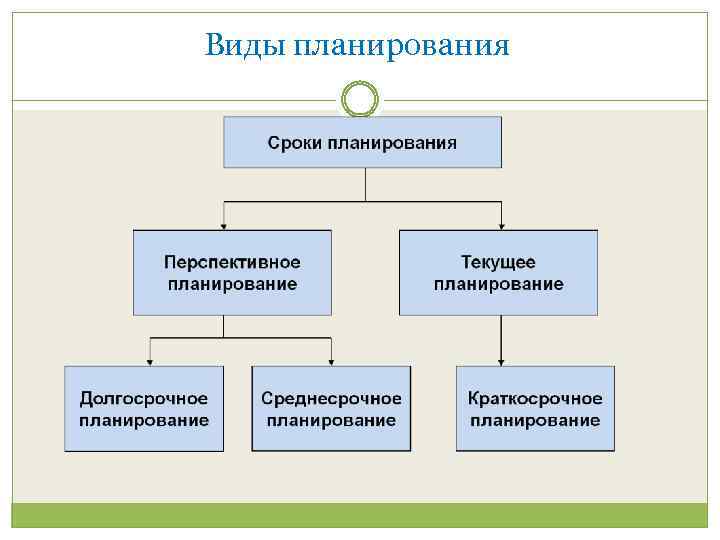 Виды планирования

Сроки планирования

Перспективное планирование

Текущее планирование

Долгосрочное планирование

Среднесрочное планирование

Краткосрочное планирование